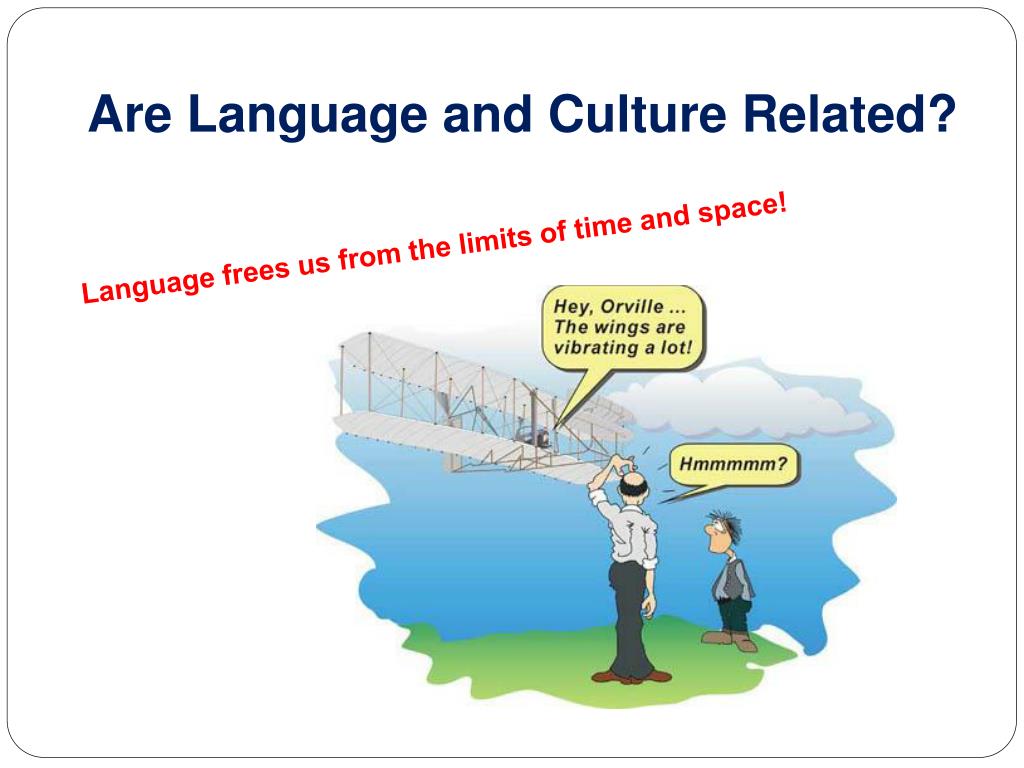 Are Language and Culture Related?

Language frees us from the limits of time and space!

Hey, Orville ... The wings are vibrating a lot!

Hmmmmm?